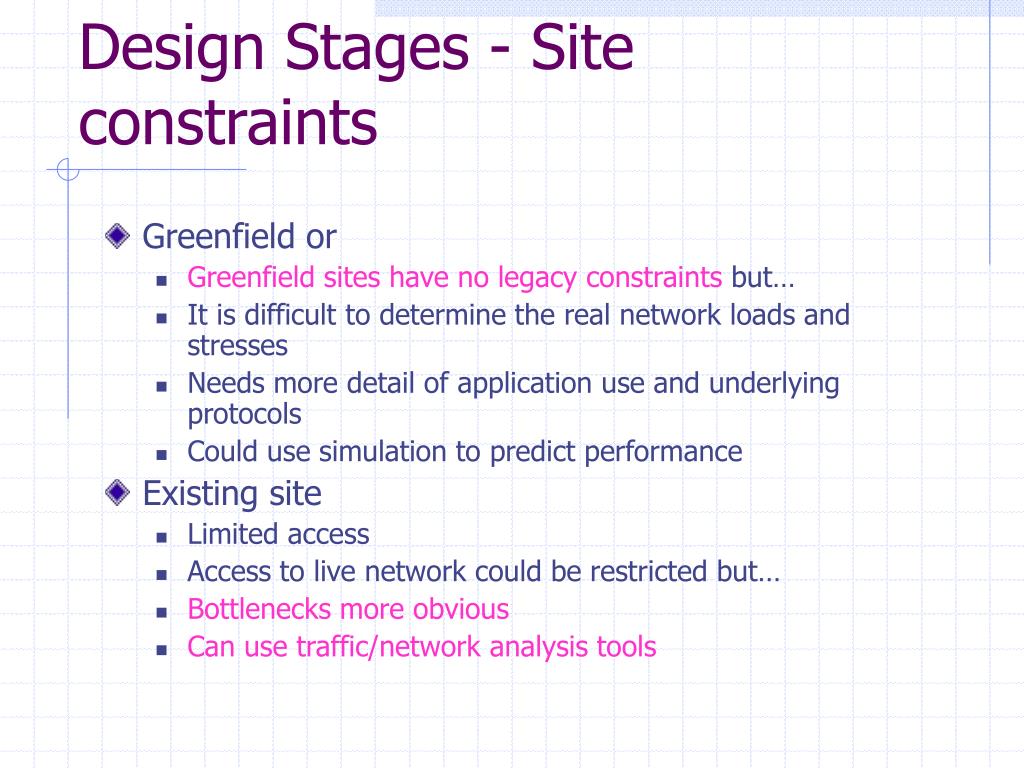 Design Stages - Site constraints

Greenfield or
- Greenfield sites have no legacy constraints but…
- It is difficult to determine the real network loads and stresses
- Needs more detail of application use and underlying protocols
- Could use simulation to predict performance

Existing site
- Limited access
- Access to live network could be restricted but…
- Bottlenecks more obvious
- Can use traffic/network analysis tools